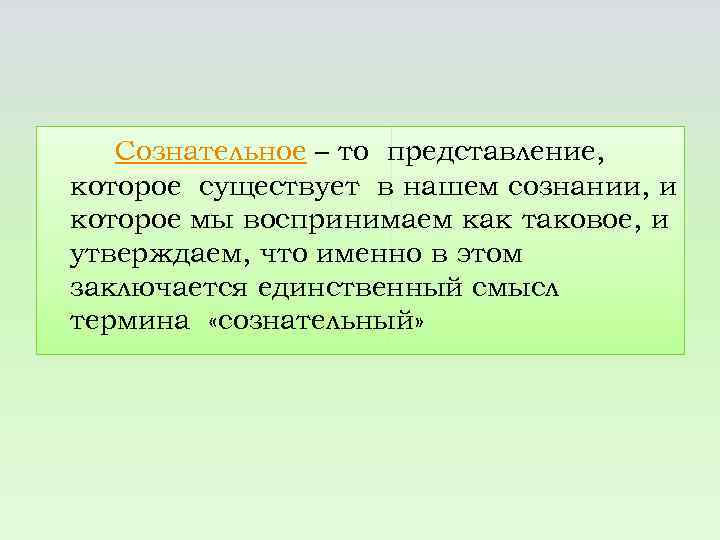 Сознательное – то представление, которое существует в нашем сознании, и которое мы воспринимаем как таковое, и утверждаем, что именно в этом заключается единственный смысл термина «сознательный»